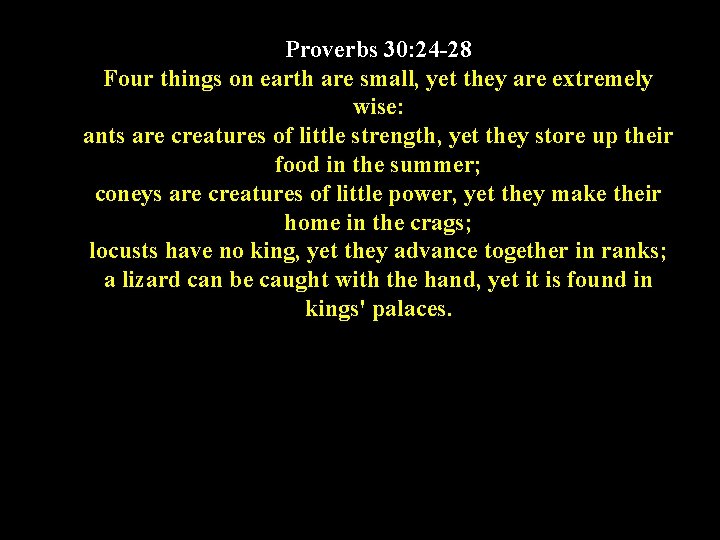 Proverbs 30:24-28
Four things on earth are small, yet they are extremely wise:
ants are creatures of little strength, yet they store up their food in the summer;
coneys are creatures of little power, yet they make their home in the crags;
locusts have no king, yet they advance together in ranks;
a lizard can be caught with the hand, yet it is found in kings' palaces.